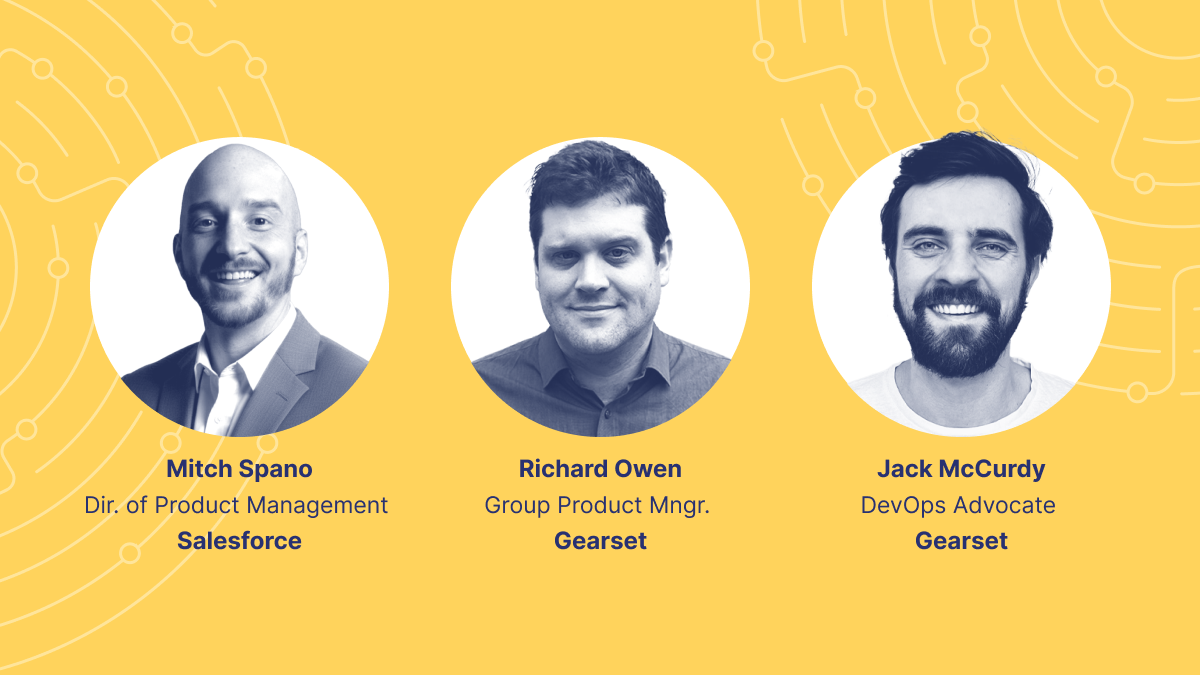 Mitch Spano
Dir. of Product Management
Salesforce

Richard Owen
Group Product Mngr.
Gearset

Jack McCurdy
DevOps Advocate
Gearset